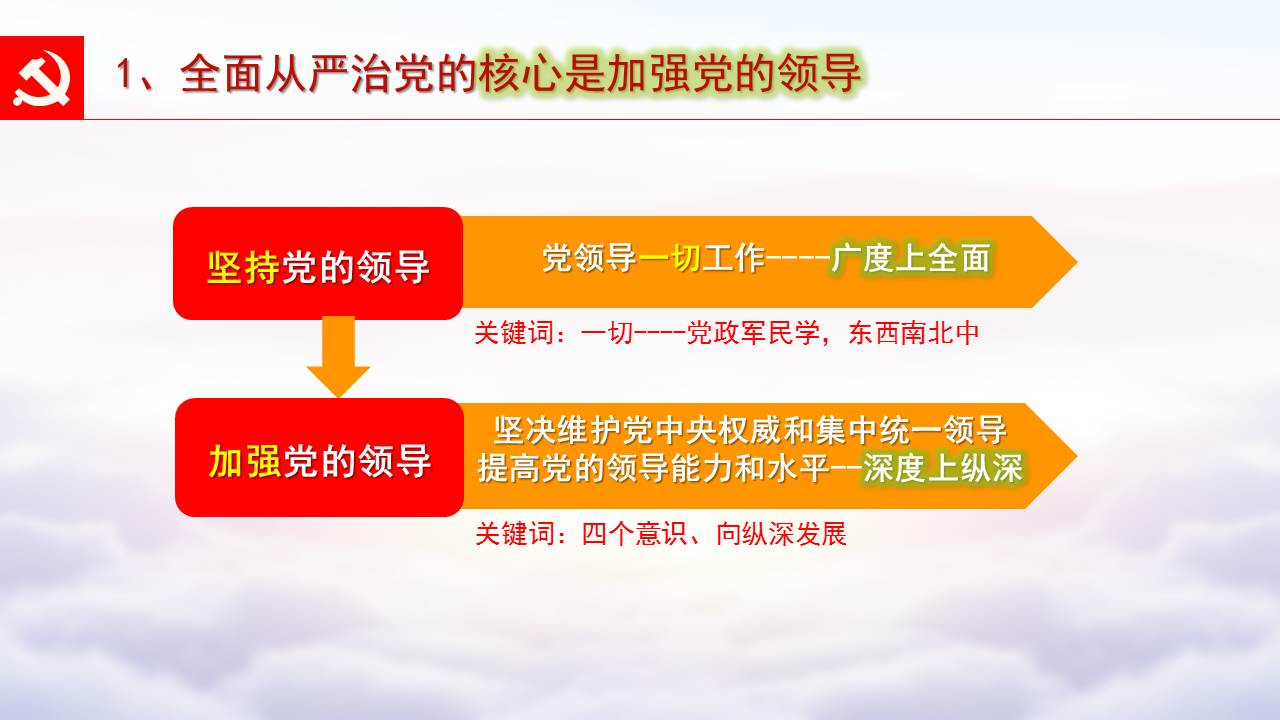 1、全面从严治党的核心是加强党的领导

坚持党的领导

党领导一切工作----广度上全面

关键词：一切----党政军民学，东西南北中

加强党的领导

坚决维护党中央权威和集中统一领导
提高党的领导能力和水平--深度上纵深

关键词：四个意识、向纵深发展